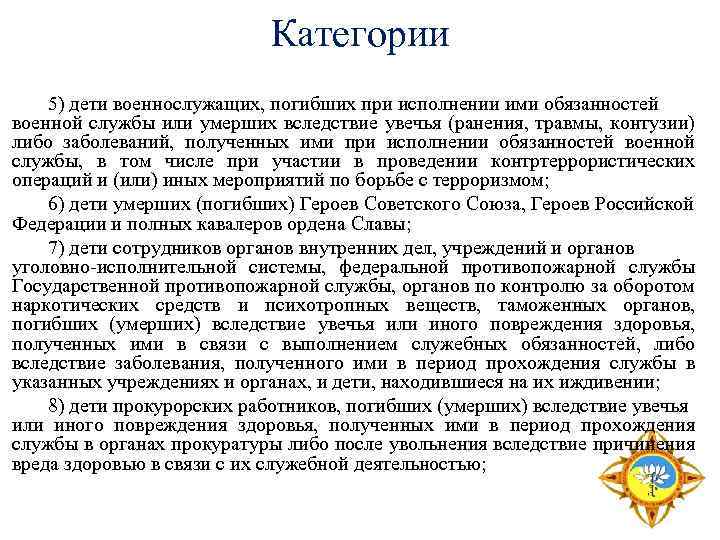 Категории

5) дети военнослужащих, погибших при исполнении ими обязанностей военной службы или умерших вследствие увечья (ранения, травмы, контузии) либо заболеваний, полученных ими при исполнении обязанностей военной службы, в том числе при участии в проведении контртеррористических операций и (или) иных мероприятий по борьбе с терроризмом;

6) дети умерших (погибших) Героев Советского Союза, Героев Российской Федерации и полных кавалеров ордена Славы;

7) дети сотрудников органов внутренних дел, учреждений и органов уголовно-исполнительной системы, федеральной противопожарной службы Государственной противопожарной службы, органов по контролю за оборотом наркотических средств и психотропных веществ, таможенных органов, погибших (умерших) вследствие увечья или иного повреждения здоровья, полученных ими в связи с выполнением служебных обязанностей, либо вследствие заболевания, полученного ими в период прохождения службы в указанных учреждениях и органах, и дети, находившиеся на их иждивении;

8) дети прокурорских работников, погибших (умерших) вследствие увечья или иного повреждения здоровья, полученных ими в период прохождения службы в органах прокуратуры либо после увольнения вследствие причинения вреда здоровью в связи с их служебной деятельностью;